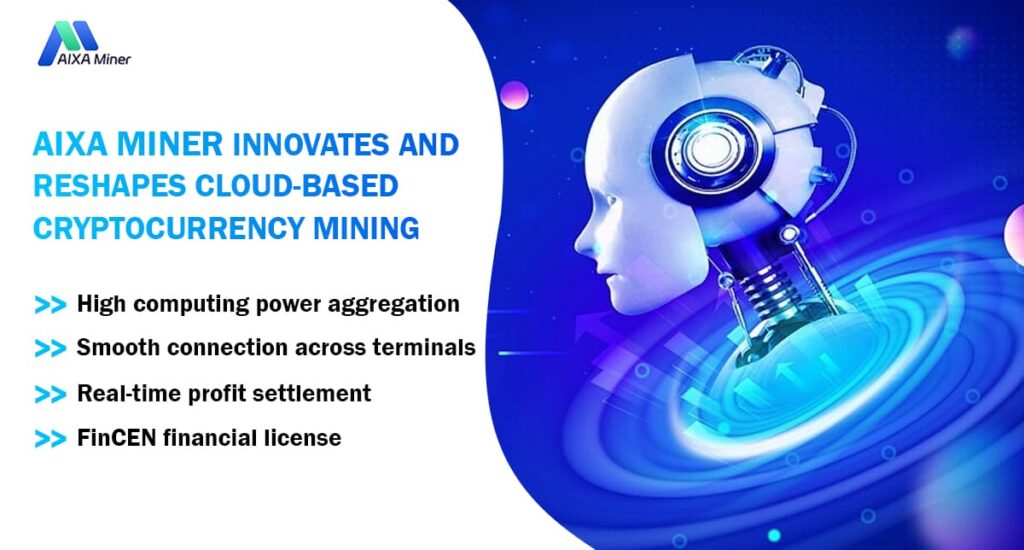 AIXA Miner

AIXA MINER INNOVATES AND RESHAPES CLOUD-BASED CRYPTOCURRENCY MINING

>> High computing power aggregation

>> Smooth connection across terminals

>> Real-time profit settlement

>> FinCEN financial license